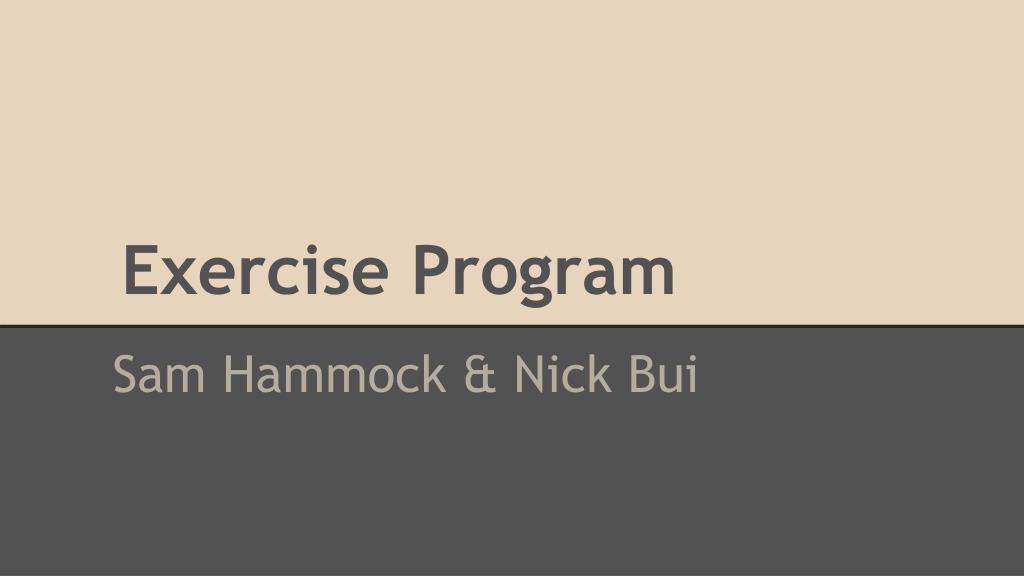 Exercise Program

Sam Hammock & Nick Bui